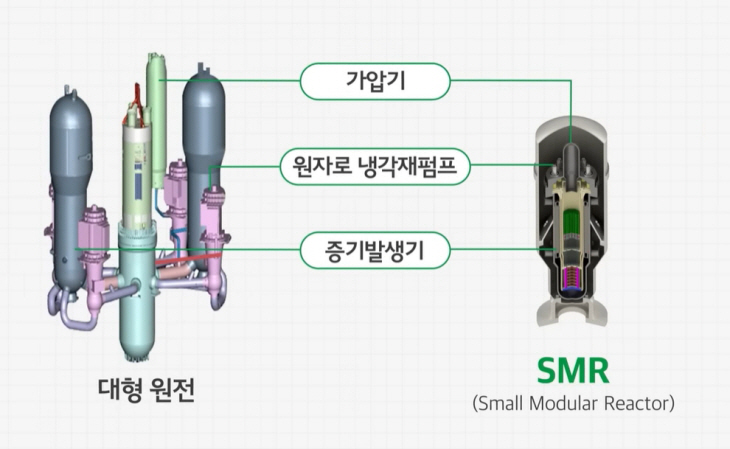 가압기

원자로 냉각재펌프

증기발생기

대형 원전

SMR
(Small Modular Reactor)